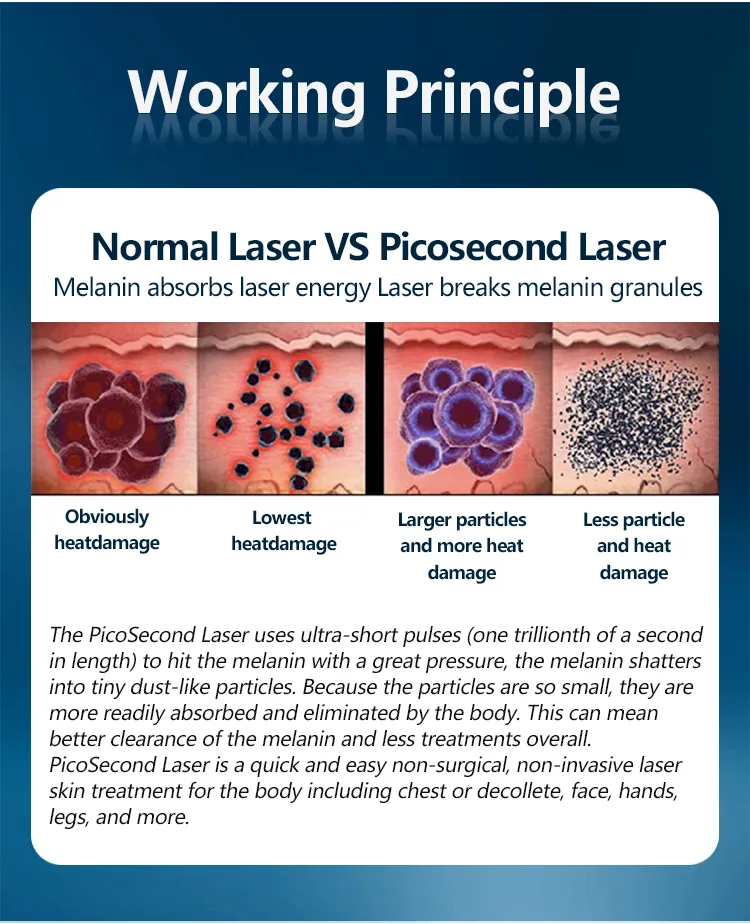 Working Principle

Normal Laser VS Picosecond Laser

Melanin absorbs laser energy Laser breaks melanin granules

Obviously heatdamage

Lowest heatdamage

Larger particles and more heat damage

Less particle and heat damage

The PicoSecond Laser uses ultra-short pulses (one trillionth of a second in length) to hit the melanin with a great pressure, the melanin shatters into tiny dust-like particles. Because the particles are so small, they are more readily absorbed and eliminated by the body. This can mean better clearance of the melanin and less treatments overall. PicoSecond Laser is a quick and easy non-surgical, non-invasive laser skin treatment for the body including chest or decollete, face, hands, legs, and more.